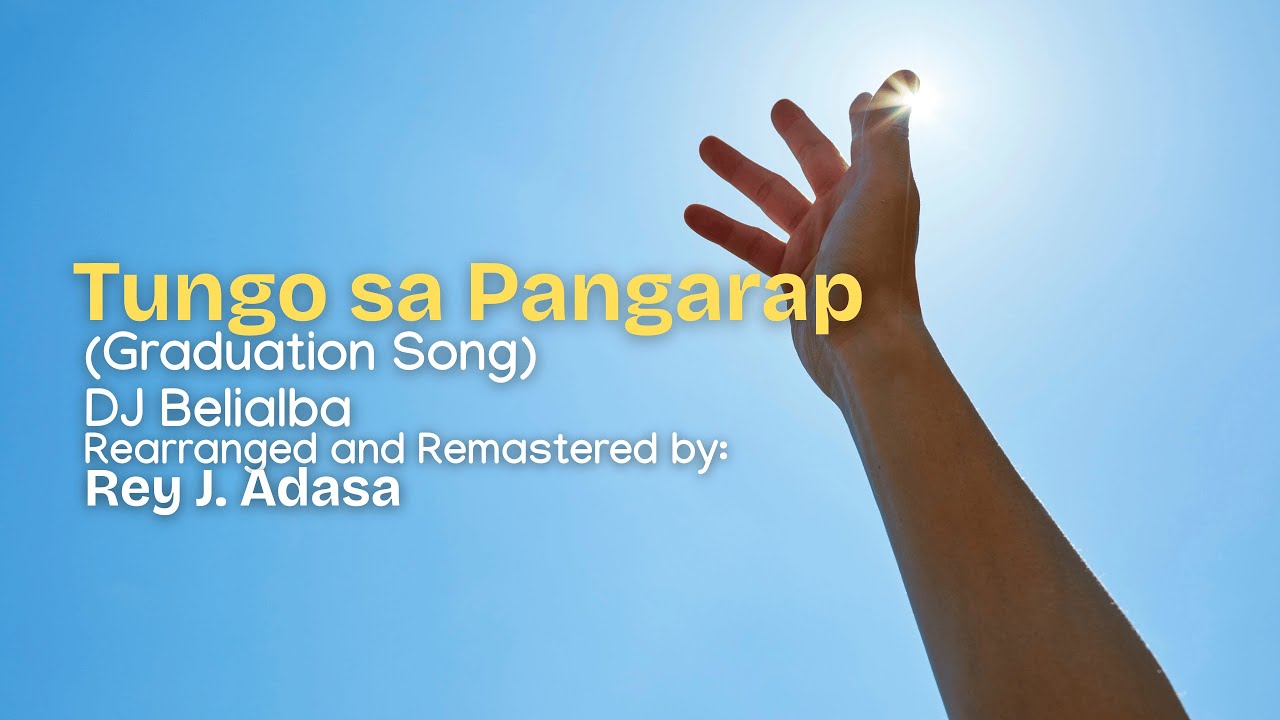 Tungo sa Pangarap
(Graduation Song)
DJ Belialba
Rearranged and Remastered by:
Rey J. Adasa